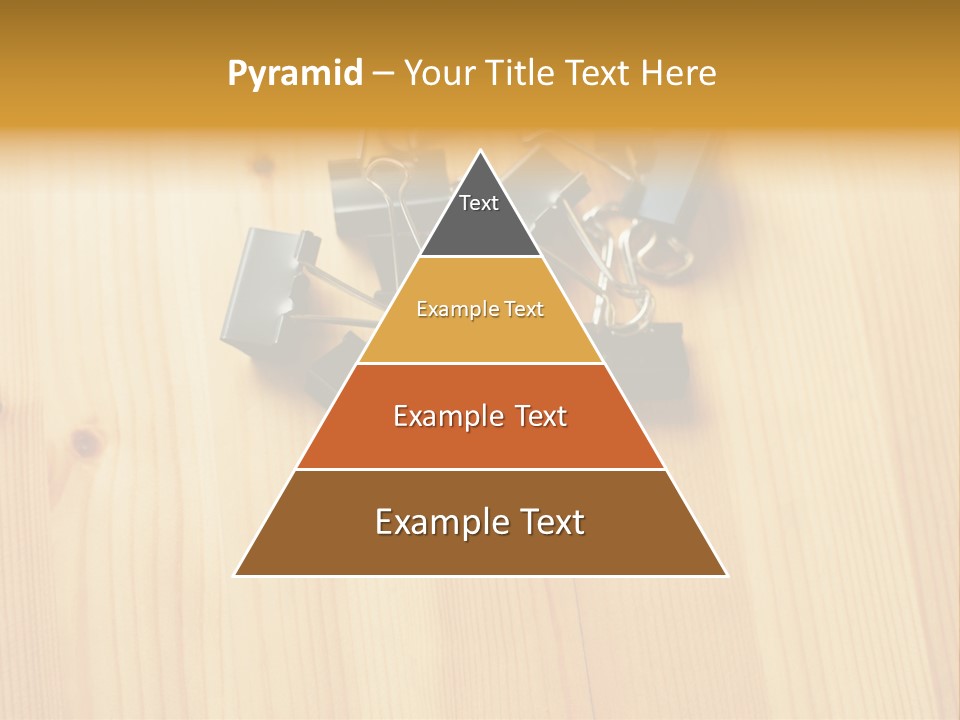 Pyramid – Your Title Text Here

Text

Example Text

Example Text

Example Text